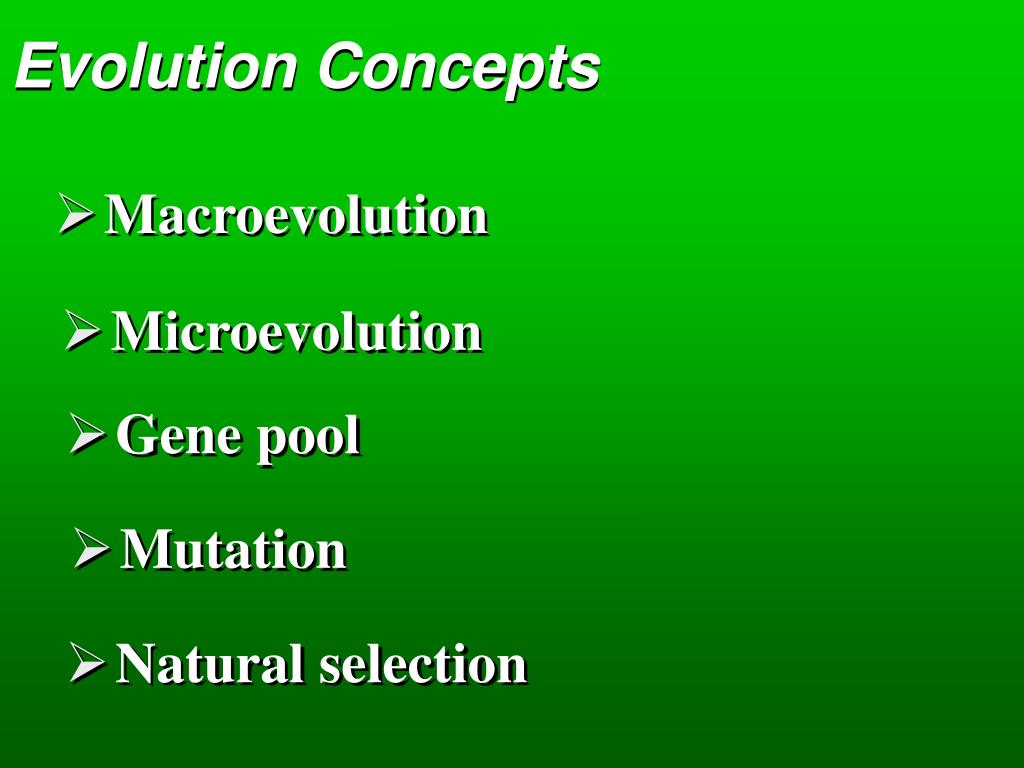 Evolution Concepts

➢ Macroevolution

➢ Microevolution

➢ Gene pool

➢ Mutation

➢ Natural selection